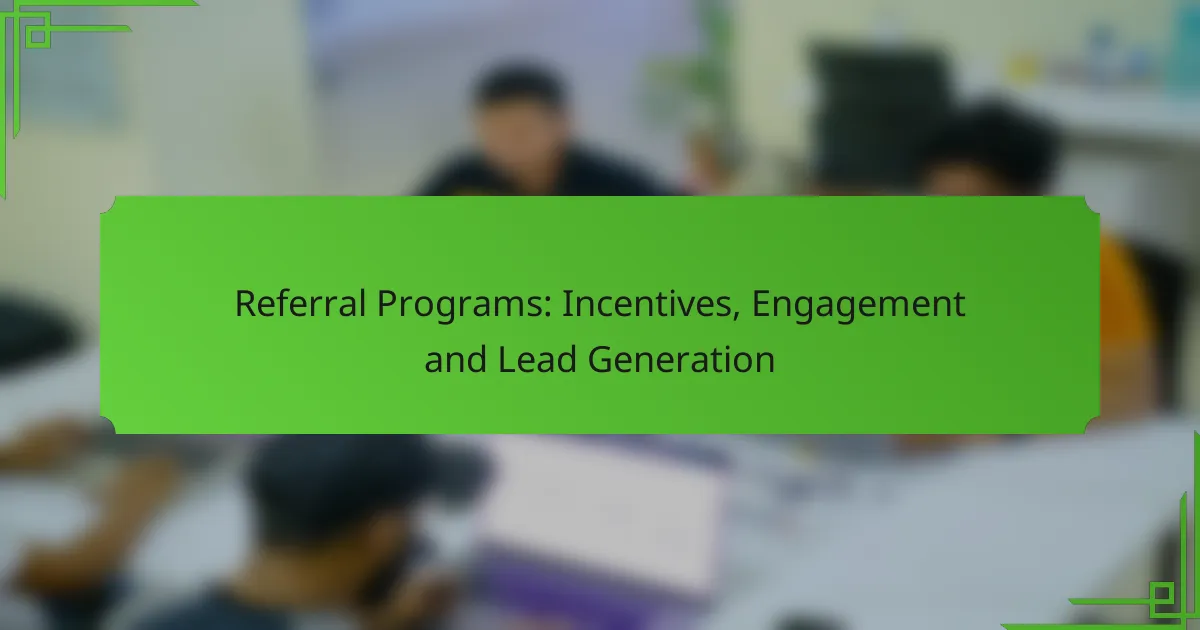 Referral Programs: Incentives, Engagement and Lead Generation